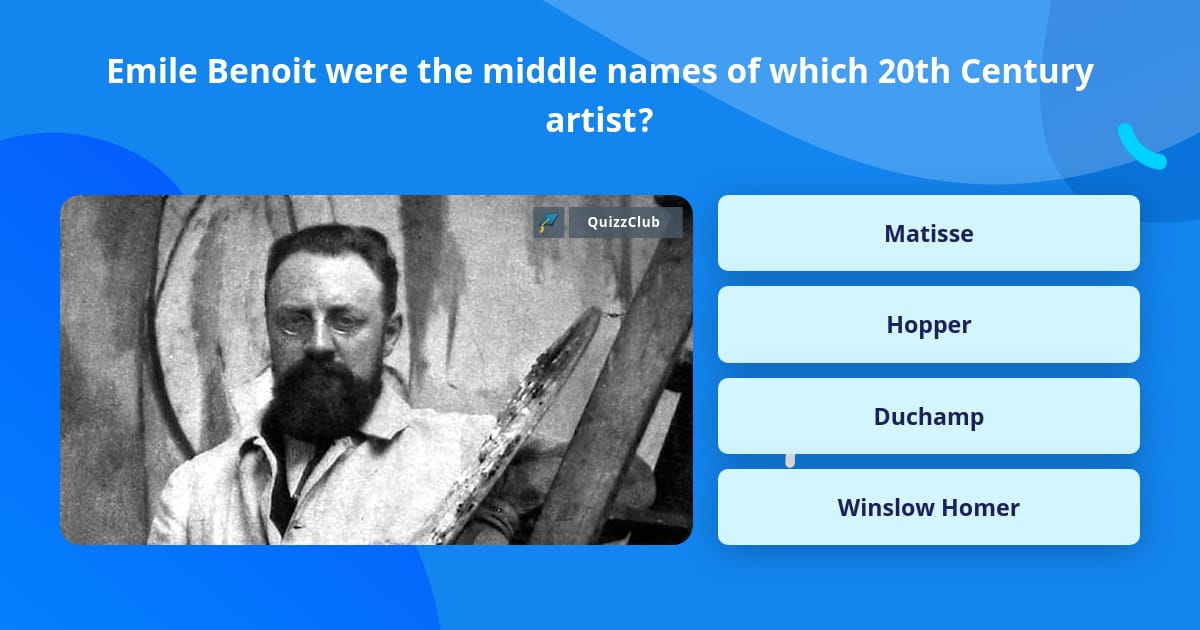 Emile Benoit were the middle names of which 20th Century artist?

QuizzClub

Matisse

Hopper

Duchamp

Winslow Homer